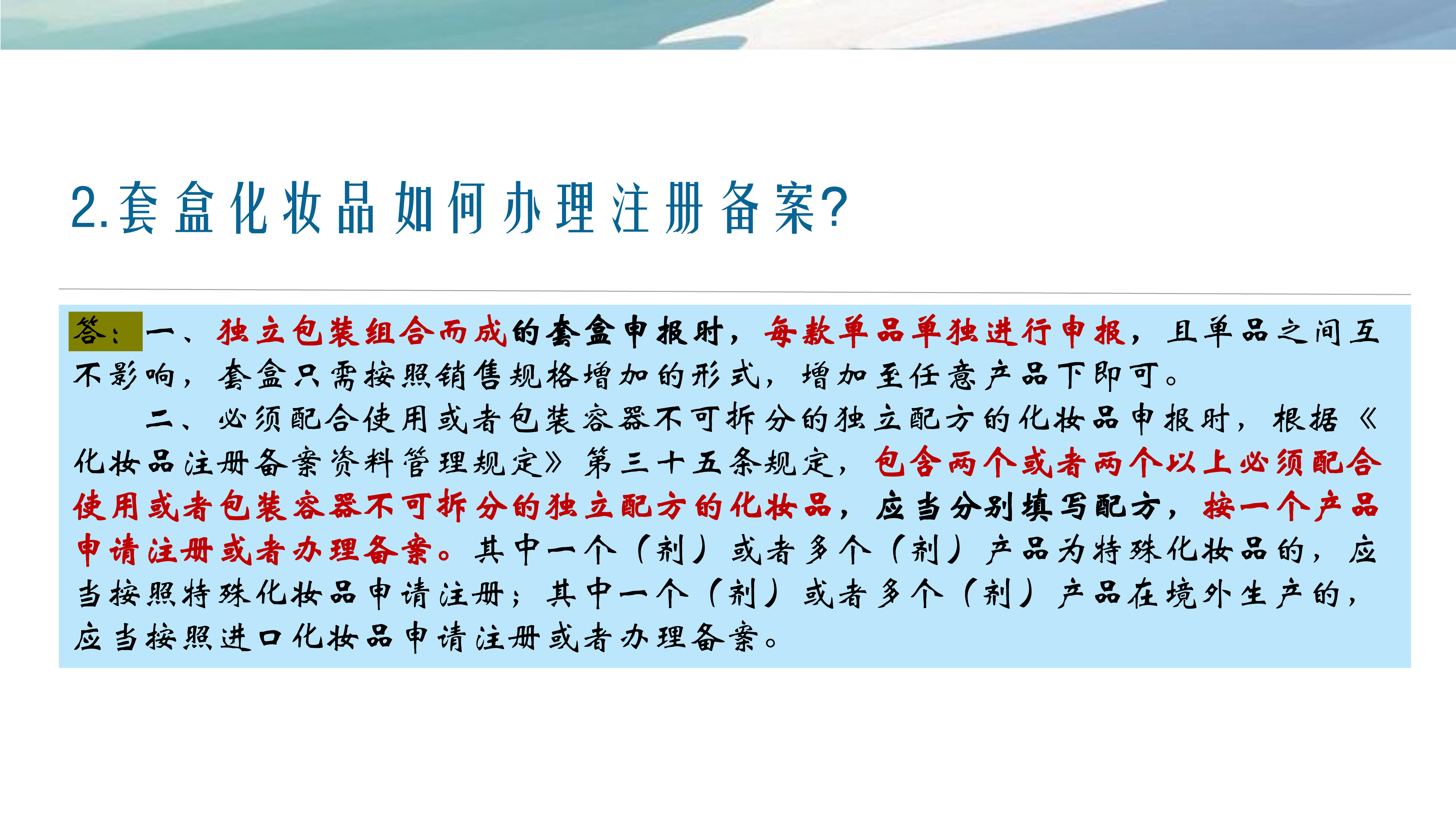 2.套盒化妆品如何办理注册备案?

答：一、独立包装组合而成的套盒申报时，每款单品单独进行申报，且单品之间互不影响，套盒只需按照销售规格增加的形式，增加至任意产品下即可。

二、必须配合使用或者包装容器不可拆分的独立配方的化妆品申报时，根据《化妆品注册备案资料管理规定》第三十五条规定，包含两个或者两个以上必须配合使用或者包装容器不可拆分的独立配方的化妆品，应当分别填写配方，按一个产品申请注册或者办理备案。其中一个（剂）或者多个（剂）产品为特殊化妆品的，应当按照特殊化妆品申请注册；其中一个（剂）或者多个（剂）产品在境外生产的，应当按照进口化妆品申请注册或者办理备案。